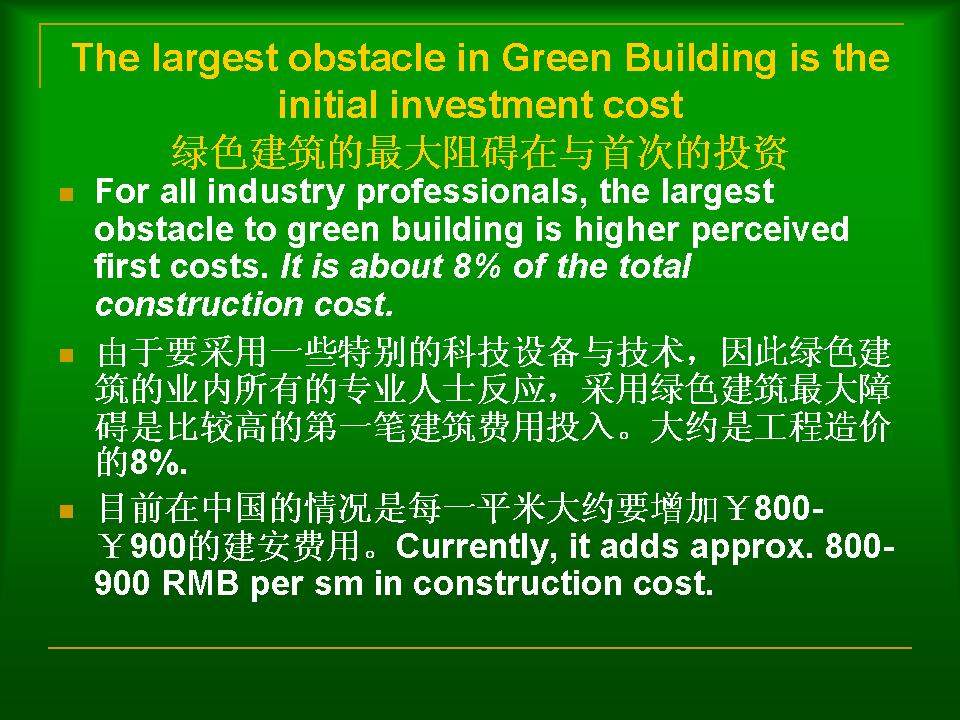 The largest obstacle in Green Building is the initial investment cost
绿色建筑的最大阻碍在与首次的投资

For all industry professionals, the largest obstacle to green building is higher perceived first costs. It is about 8% of the total construction cost.

由于要采用一些特别的科技设备与技术，因此绿色建筑的业内所有的专业人士反应，采用绿色建筑最大障碍是比较高的第一笔建筑费用投入。大约是工程造价的8%.

目前在中国的情况是每一平米大约要增加￥800-￥900的建安费用。Currently, it adds approx. 800-900 RMB per sm in construction cost.